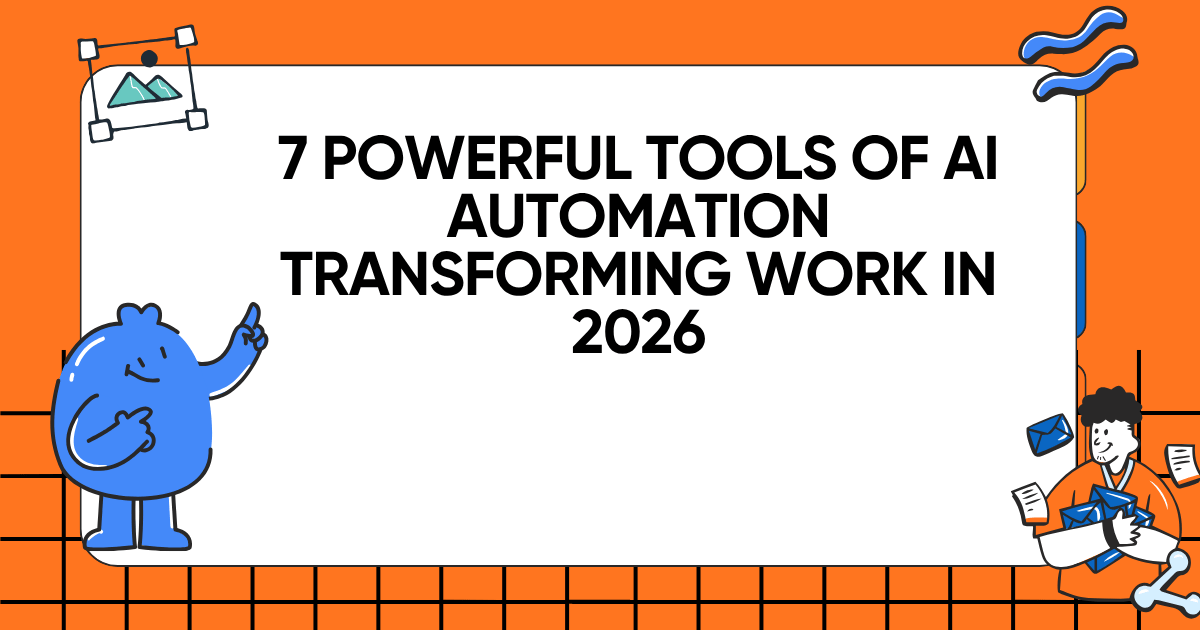 7 POWERFUL TOOLS OF AI AUTOMATION TRANSFORMING WORK IN 2026